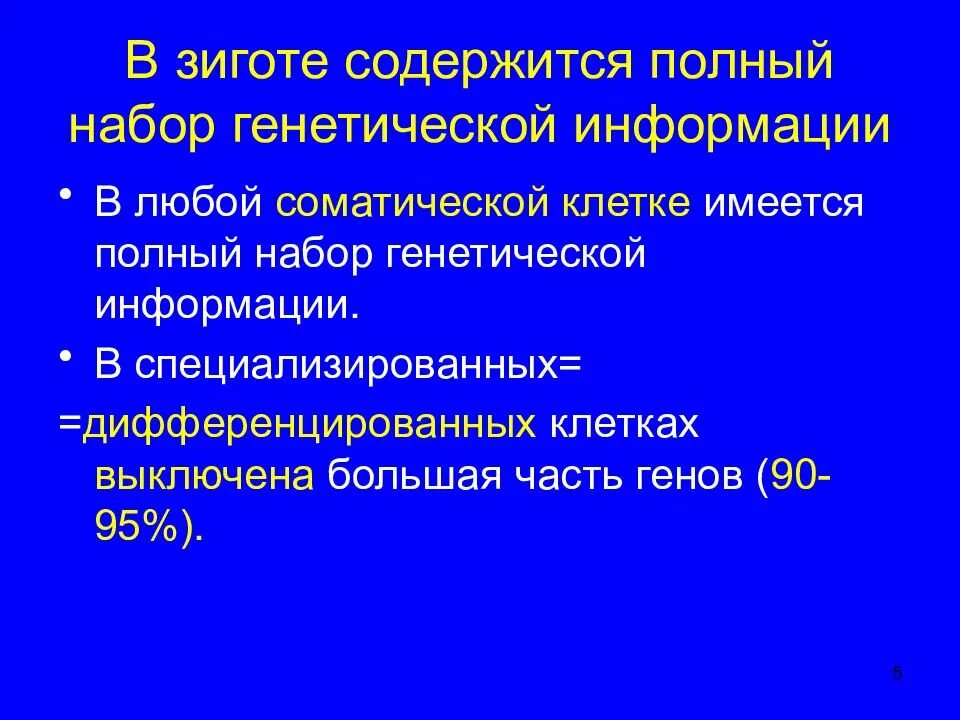 В зиготе содержится полный набор генетической информации

• В любой соматической клетке имеется полный набор генетической информации.

• В специализированных=

=дифференцированных клетках выключена большая часть генов (90-95%).

5